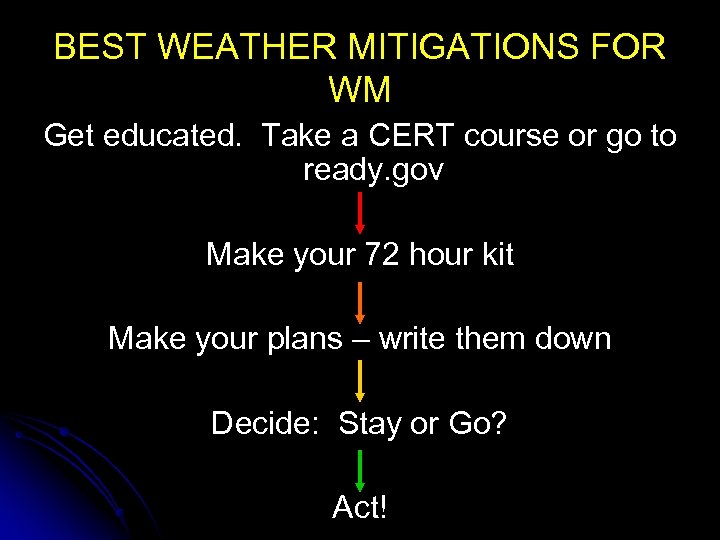 BEST WEATHER MITIGATIONS FOR WM

Get educated. Take a CERT course or go to ready.gov

Make your 72 hour kit

Make your plans – write them down

Decide: Stay or Go?

Act!